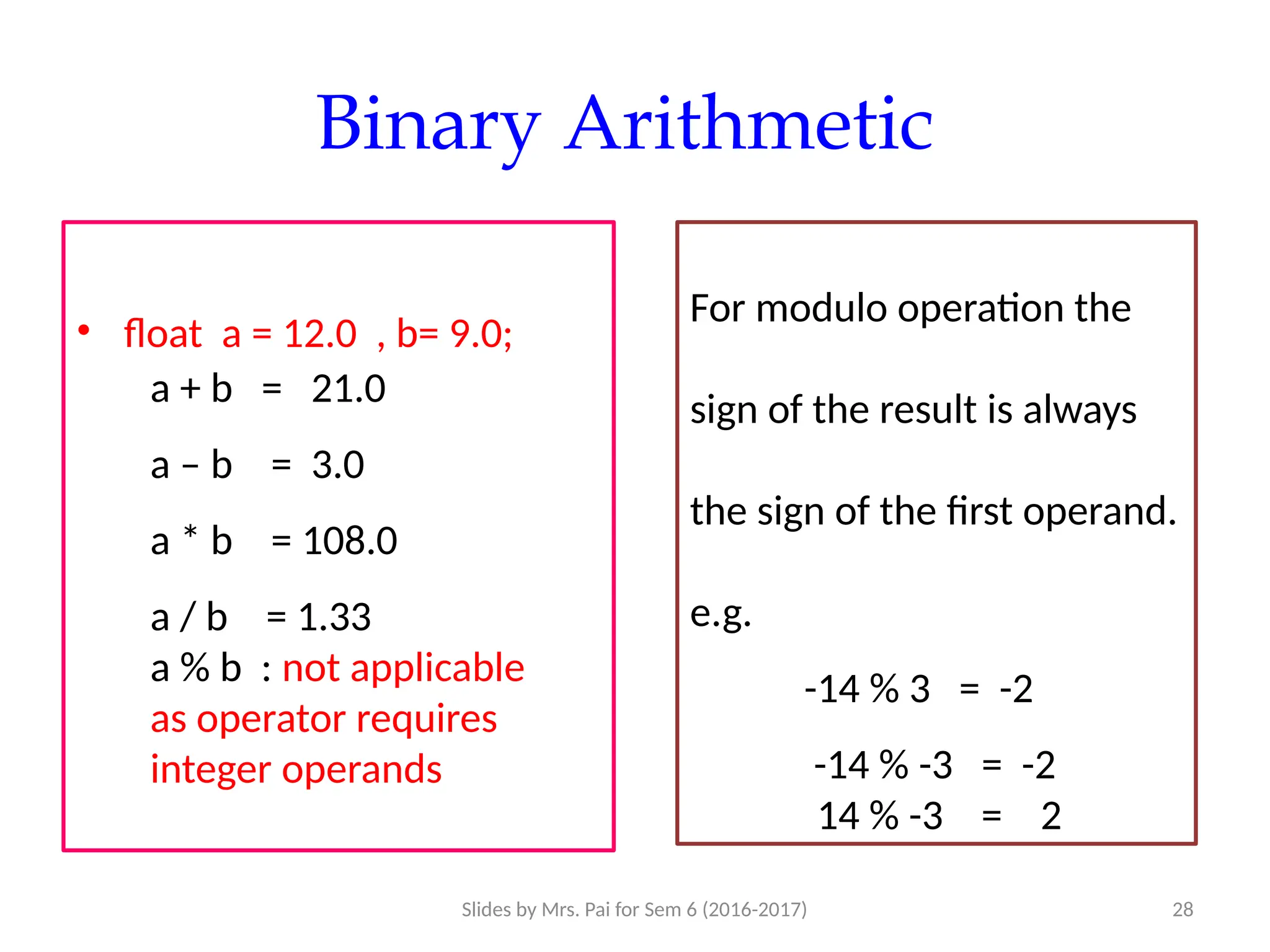 Binary Arithmetic

• float a = 12.0 , b= 9.0;
a + b = 21.0

a – b = 3.0

a * b = 108.0

a / b = 1.33
a % b : not applicable as operator requires integer operands

For modulo operation the

sign of the result is always

the sign of the first operand.

e.g.

-14 % 3 = -2

-14 % -3 = -2
14 % -3 = 2

Slides by Mrs. Pai for Sem 6 (2016-2017)

28